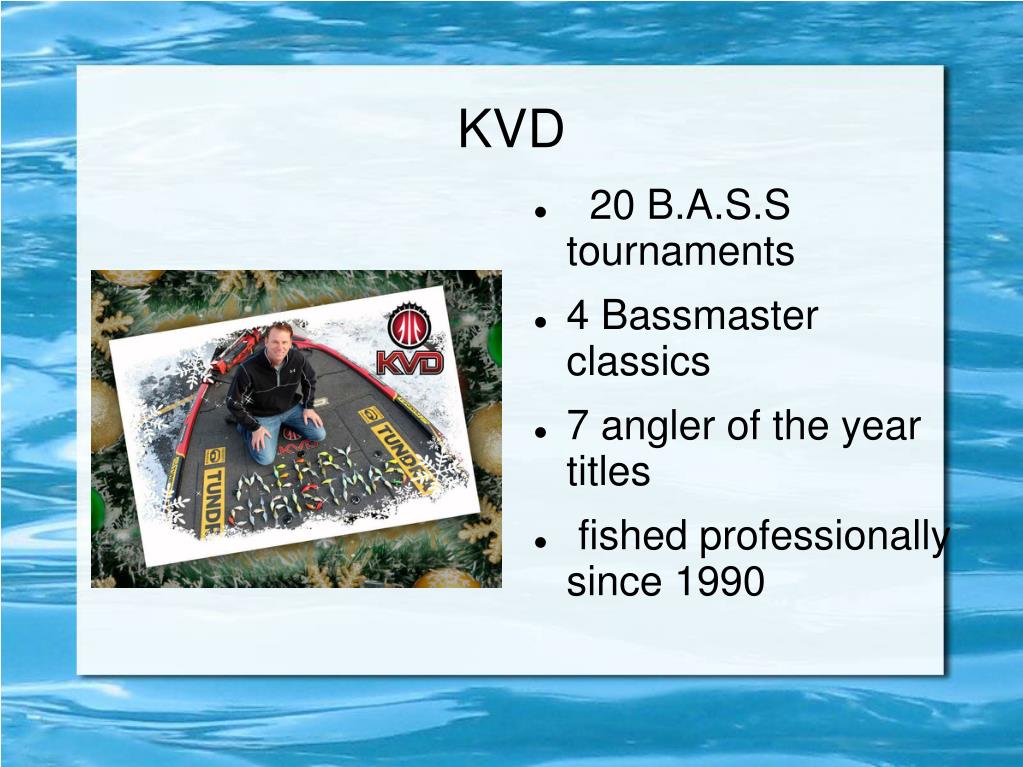 KVD

KVD

TUNDRA

TUNDRA

MERRY CHRISTMAS

- 20 B.A.S.S tournaments
- 4 Bassmaster classics
- 7 angler of the year titles
- fished professionally since 1990